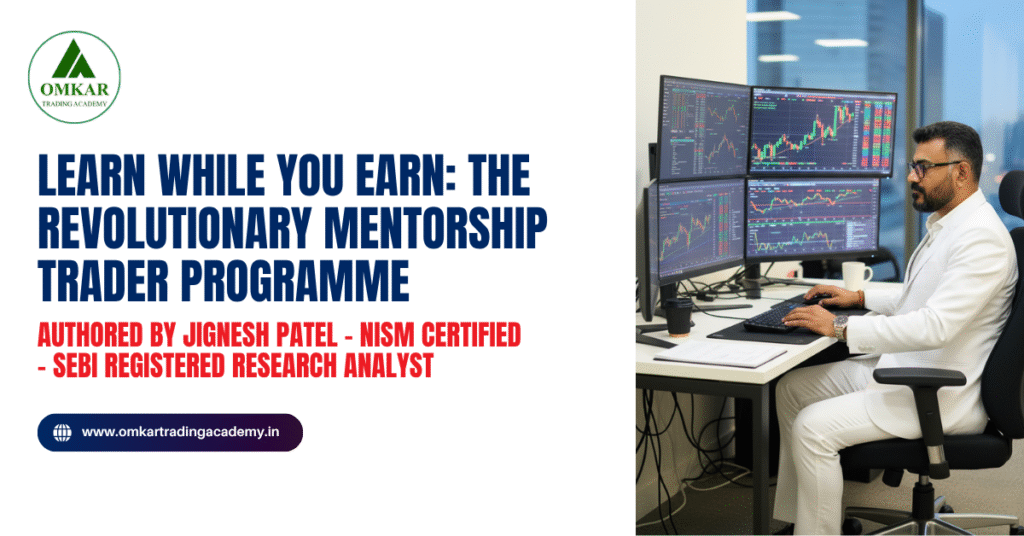 OMKAR
TRADING ACADEMY

LEARN WHILE YOU EARN: THE REVOLUTIONARY MENTORSHIP TRADER PROGRAMME

AUTHORED BY JIGNESH PATEL - NISM CERTIFIED - SEBI REGISTERED RESEARCH ANALYST

www.omkartradingacademy.in